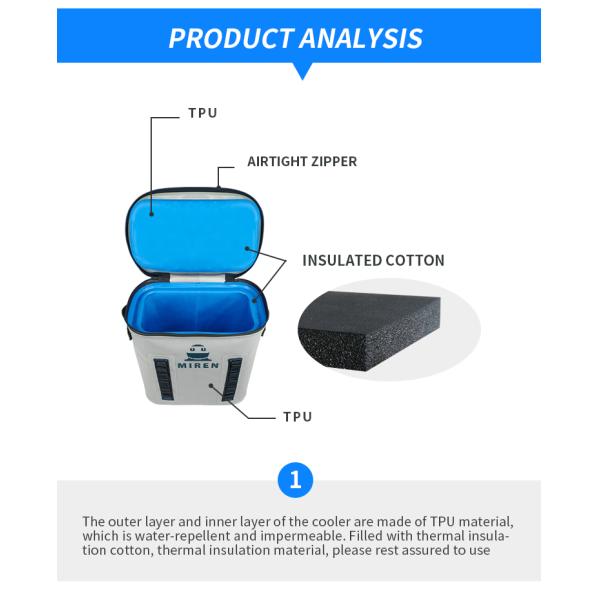 PRODUCT ANALYSIS

TPU

AIRTIGHT ZIPPER

INSULATED COTTON

MIREN

TPU

1

The outer layer and inner layer of the cooler are made of TPU material, which is water-repellent and impermeable. Filled with thermal insulation cotton, thermal insulation material, please rest assured to use